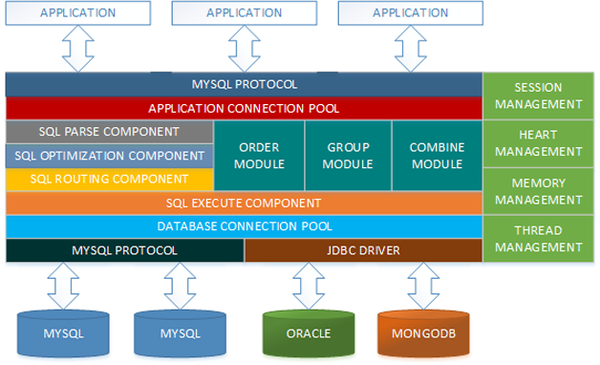 APPLICATION
APPLICATION
APPLICATION

MYSQL PROTOCOL
APPLICATION CONNECTION POOL
SQL PARSE COMPONENT
SQL OPTIMIZATION COMPONENT
SQL ROUTING COMPONENT
ORDER MODULE
GROUP MODULE
COMBINE MODULE
SQL EXECUTE COMPONENT
DATABASE CONNECTION POOL
MYSQL PROTOCOL
JDBC DRIVER

SESSION MANAGEMENT
HEART MANAGEMENT
MEMORY MANAGEMENT
THREAD MANAGEMENT

MYSQL
MYSQL
ORACLE
MONGODB